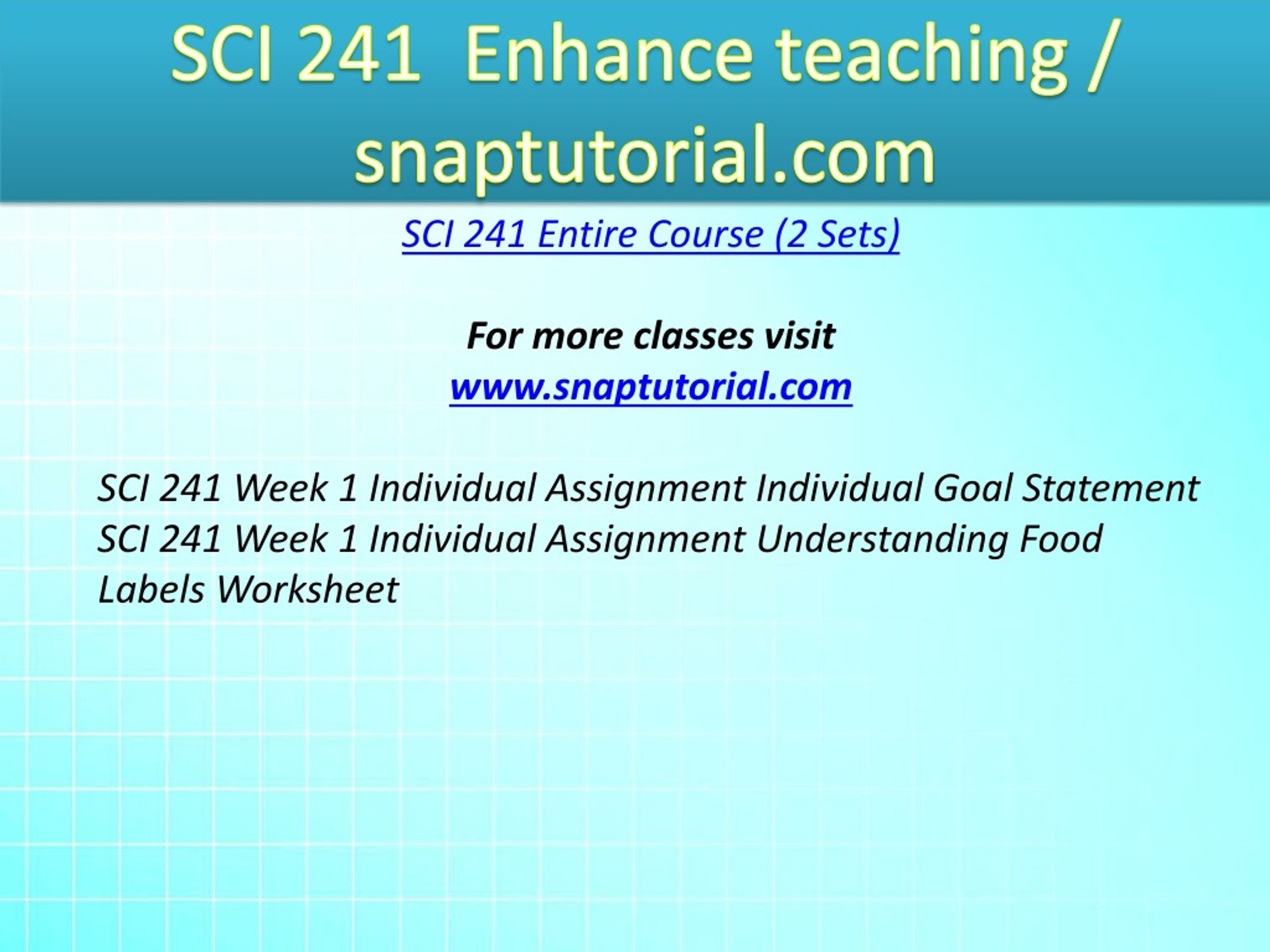 SCI 241 Enhance teaching / snaptutorial.com

SCI 241 Entire Course (2 Sets)

For more classes visit
www.snaptutorial.com

SCI 241 Week 1 Individual Assignment Individual Goal Statement
SCI 241 Week 1 Individual Assignment Understanding Food Labels Worksheet